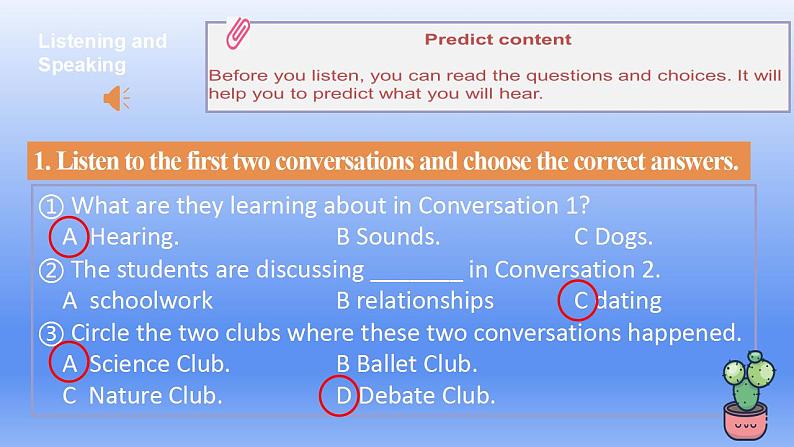 Listening and Speaking

Predict content

Before you listen, you can read the questions and choices. It will help you to predict what you will hear.

1. Listen to the first two conversations and choose the correct answers.

① What are they learning about in Conversation 1?
A Hearing. B Sounds. C Dogs.
② The students are discussing _______ in Conversation 2.
A schoolwork B relationships C dating
③ Circle the two clubs where these two conversations happened.
A Science Club. B Ballet Club.
C Nature Club. D Debate Club.